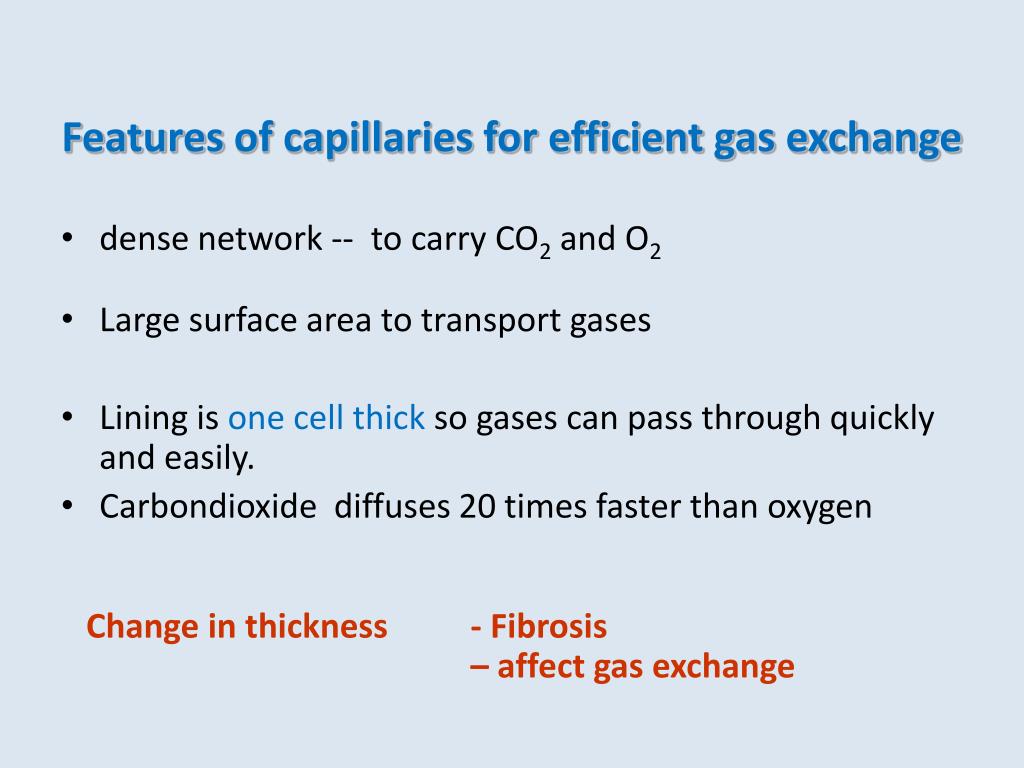 Features of capillaries for efficient gas exchange

• dense network -- to carry $CO_2$ and $O_2$

• Large surface area to transport gases

• Lining is one cell thick so gases can pass through quickly and easily.

• Carbondioxide diffuses 20 times faster than oxygen

Change in thickness - Fibrosis
– affect gas exchange